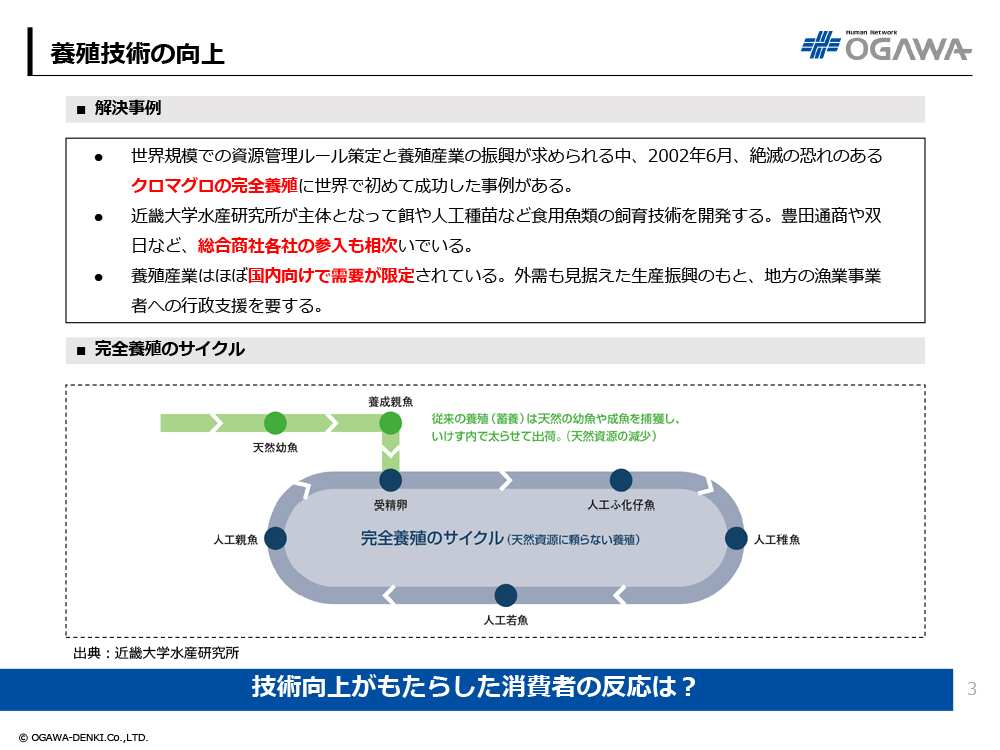 養殖技術の向上

Human Network OGAWA

■ 解決事例

● 世界規模での資源管理ルール策定と養殖産業の振興が求められる中、2002年6月、絶滅の恐れのあるクロマグロの完全養殖に世界で初めて成功した事例がある。

● 近畿大学水産研究所が主体となって餌や人工種苗など食用魚類の飼育技術を開発する。豊田通商や双日など、総合商社各社の参入も相次いでいる。

● 養殖産業はほぼ国内向けで需要が限定されている。外需も見据えた生産振興のもと、地方の漁業事業者への行政支援を要する。

■ 完全養殖のサイクル

養成親魚

天然幼魚

従来の養殖（蓄養）は天然の幼魚や成魚を捕獲し、いけす内で太らせて出荷。（天然資源の減少）

受精卵

人工ふ化仔魚

人工親魚

完全養殖のサイクル（天然資源に頼らない養殖）

人工稚魚

人工若魚

出典：近畿大学水産研究所

技術向上がもたらした消費者の反応は？

3

© OGAWA-DENKI.Co.,LTD.